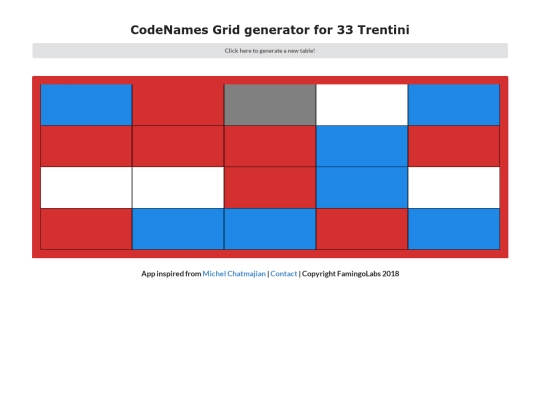 CodeNames Grid generator for 33 Trentini

Click here to generate a new table!

App inspired from Michel Chatmajian | Contact | Copyright FamingoLabs 2018